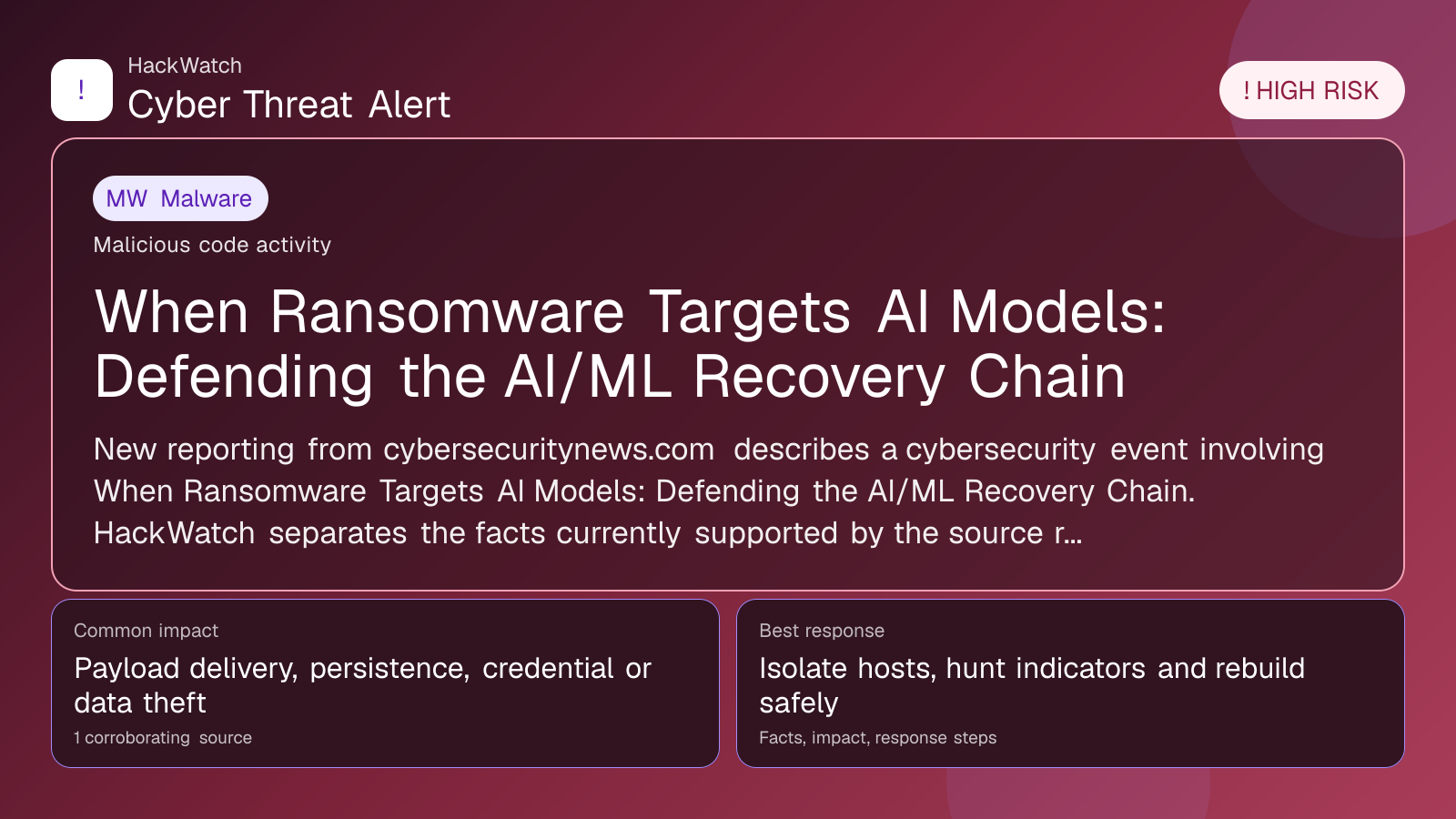 !

HackWatch

Cyber Threat Alert

! HIGH RISK

MW Malware

Malicious code activity

When Ransomware Targets AI Models: Defending the AI/ML Recovery Chain

New reporting from cybersecuritynews.com describes a cybersecurity event involving When Ransomware Targets AI Models: Defending the AI/ML Recovery Chain. HackWatch separates the facts currently supported by the source r...

Common impact

Payload delivery, persistence, credential or data theft

1 corroborating source

Best response

Isolate hosts, hunt indicators and rebuild safely

Facts, impact, response steps